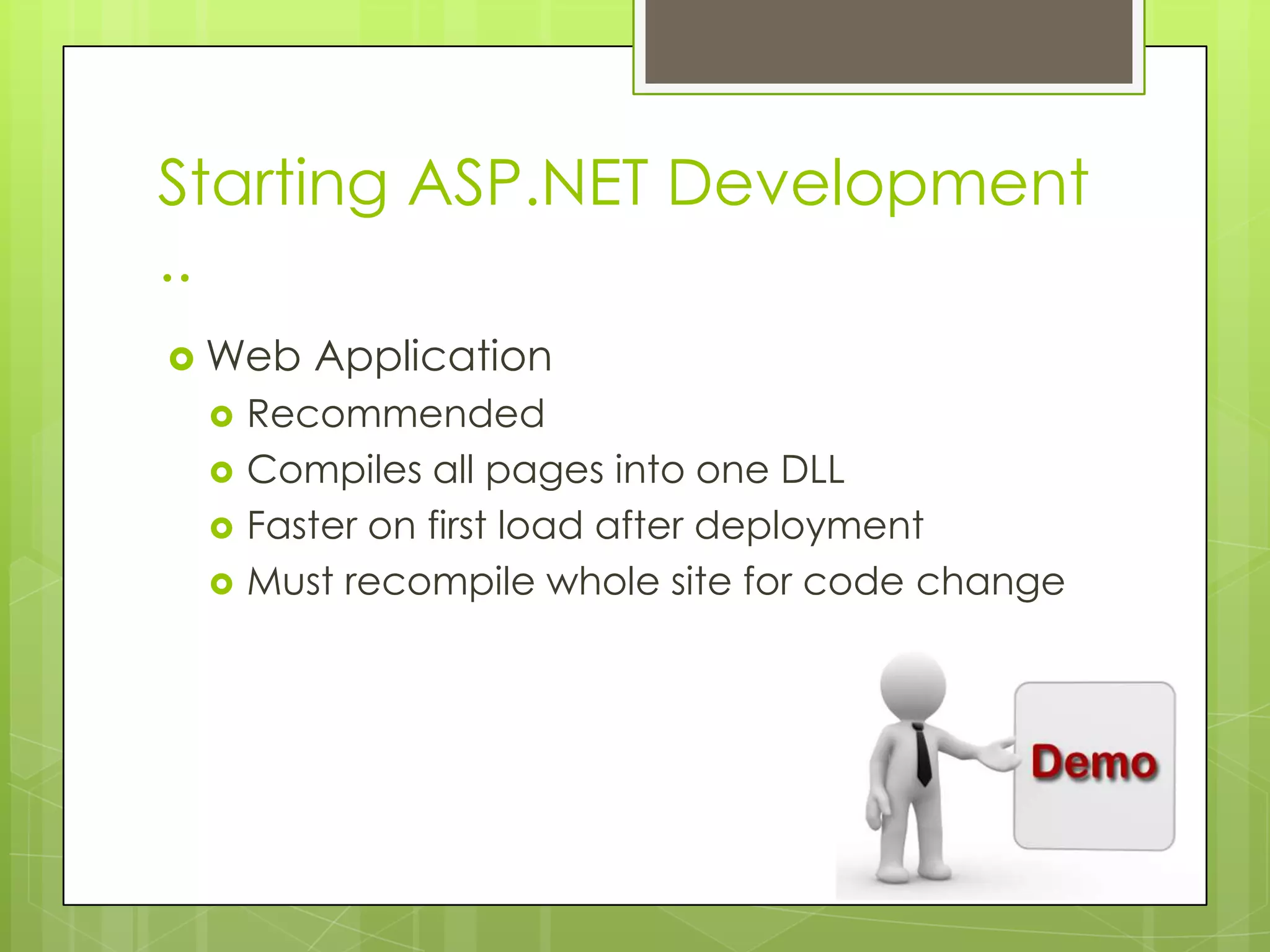 Starting ASP.NET Development ..

Web Application
Recommended
Compiles all pages into one DLL
Faster on first load after deployment
Must recompile whole site for code change

Demo